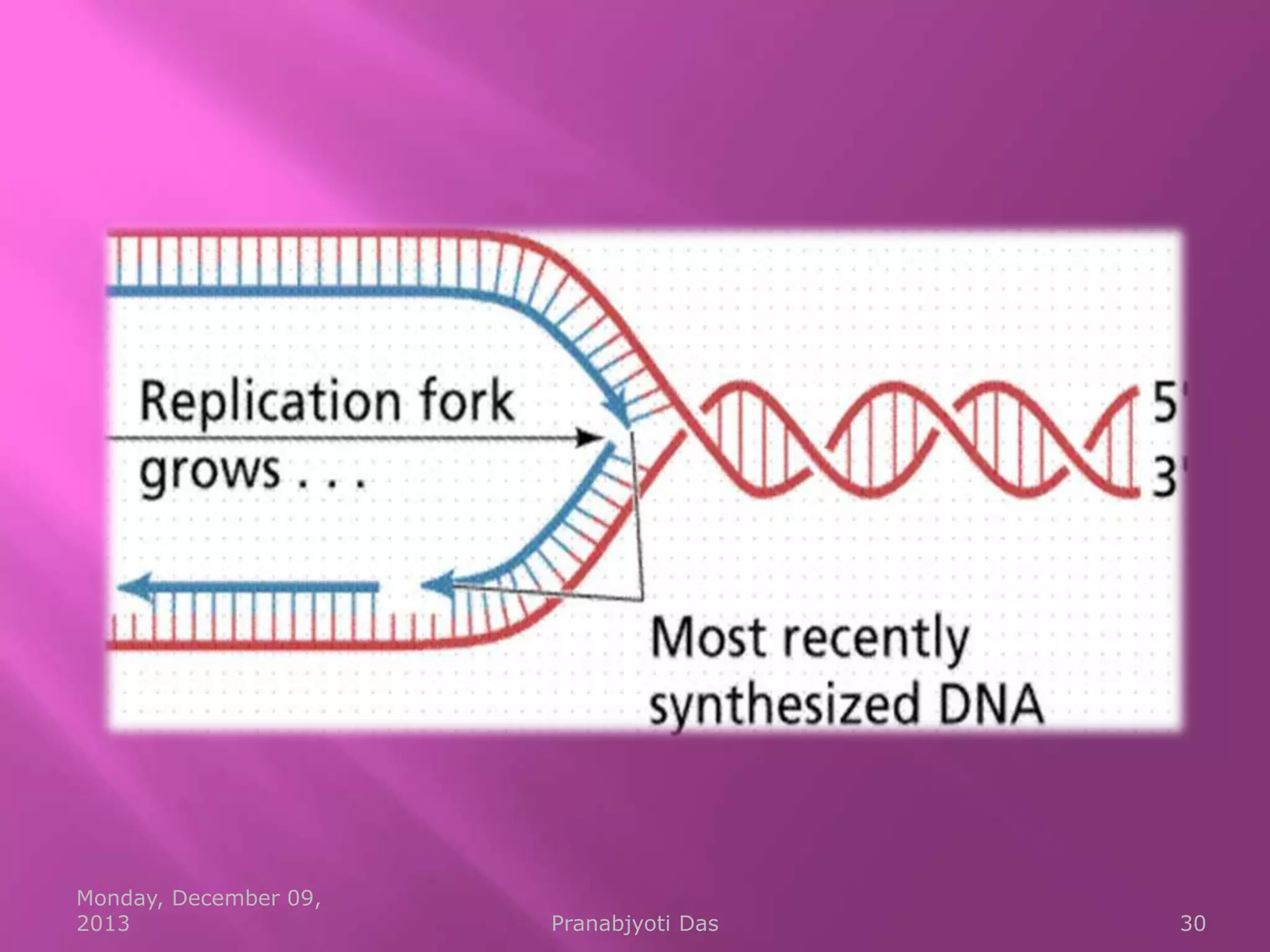 Replication fork grows . . .

5'
3'

Most recently synthesized DNA

Monday, December 09, 2013

Pranabjyoti Das

30